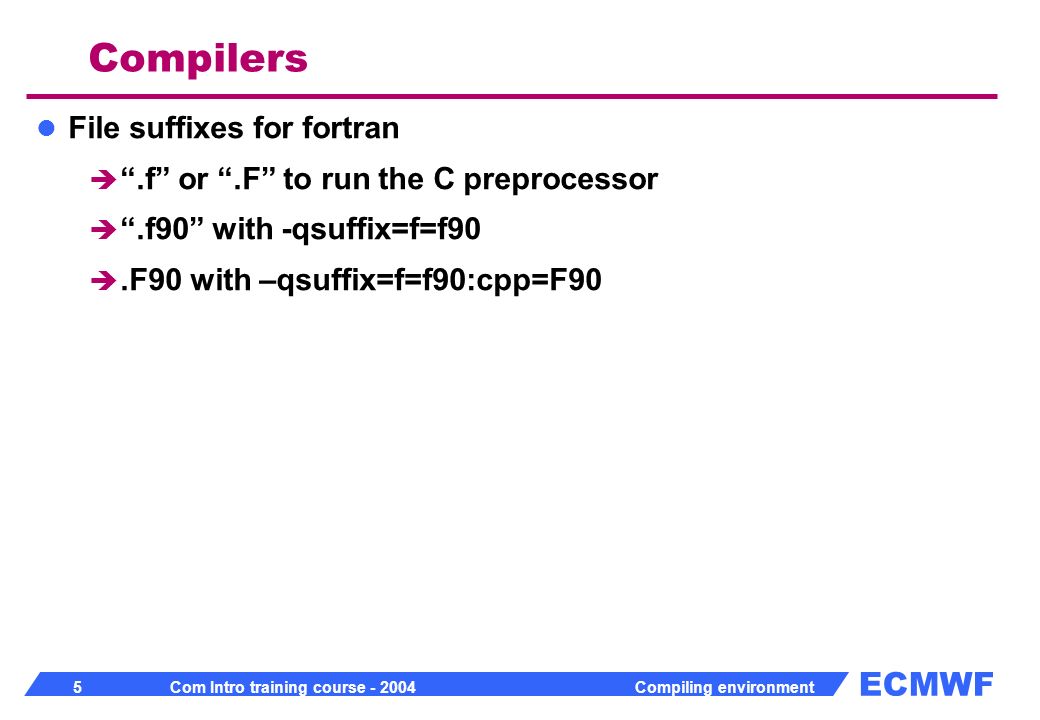 Compilers

File suffixes for fortran

“.f” or “.F” to run the C preprocessor

“.f90” with -qsuffix=f=f90

.F90 with –qsuffix=f=f90:cpp=F90

5 Com Intro training course - 2004 Compiling environment ECMWF